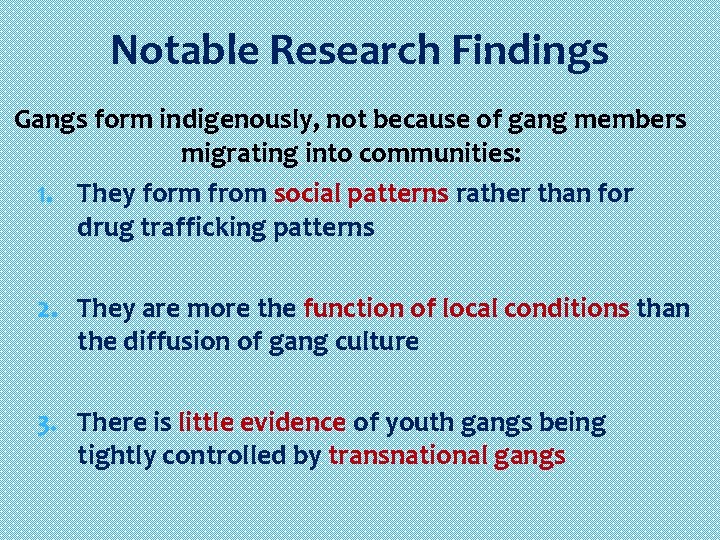 Notable Research Findings

Gangs form indigenously, not because of gang members migrating into communities:

1. They form from social patterns rather than for drug trafficking patterns

2. They are more the function of local conditions than the diffusion of gang culture

3. There is little evidence of youth gangs being tightly controlled by transnational gangs